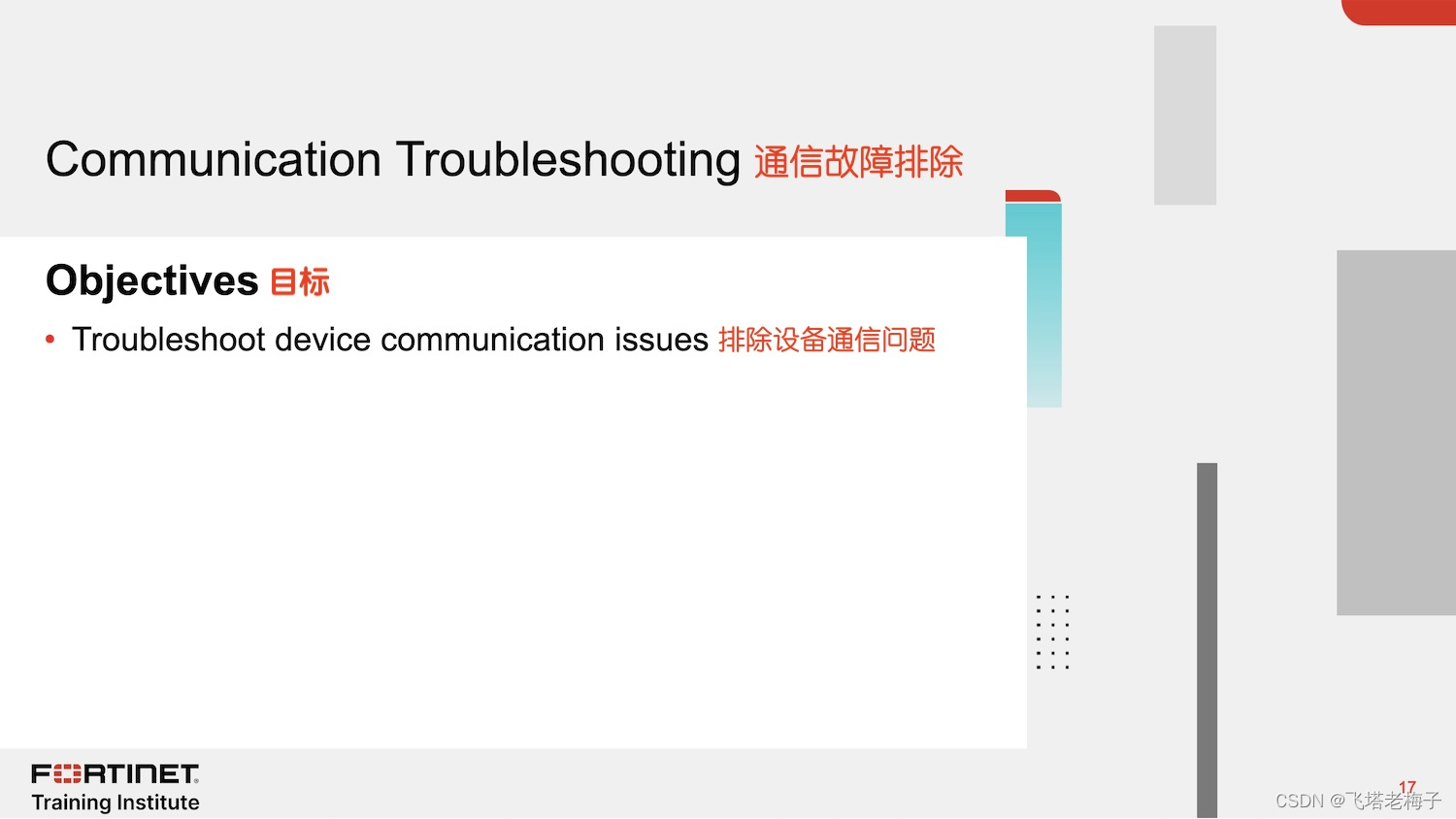 Communication Troubleshooting 通信故障排除

Objectives 目标

• Troubleshoot device communication issues 排除设备通信问题

FORTINET
Training Institute

17

CSDN @飞塔老梅子